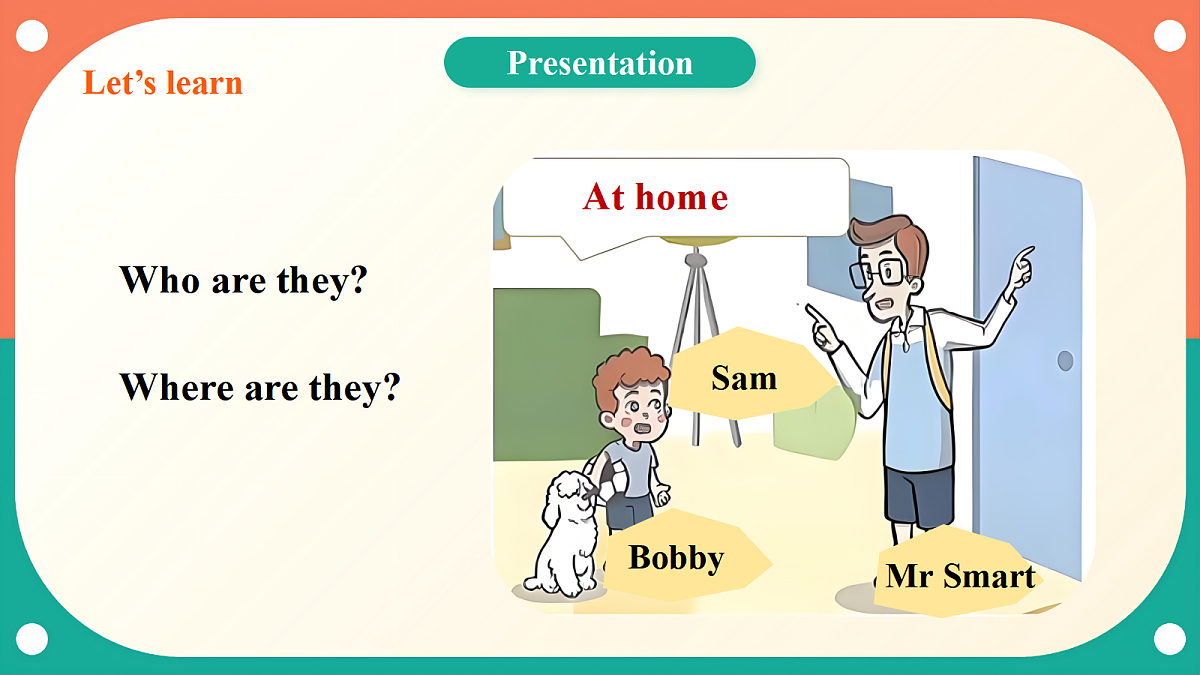 Presentation

Let's learn

Who are they?

Where are they?

At home

Sam

Bobby

Mr Smart